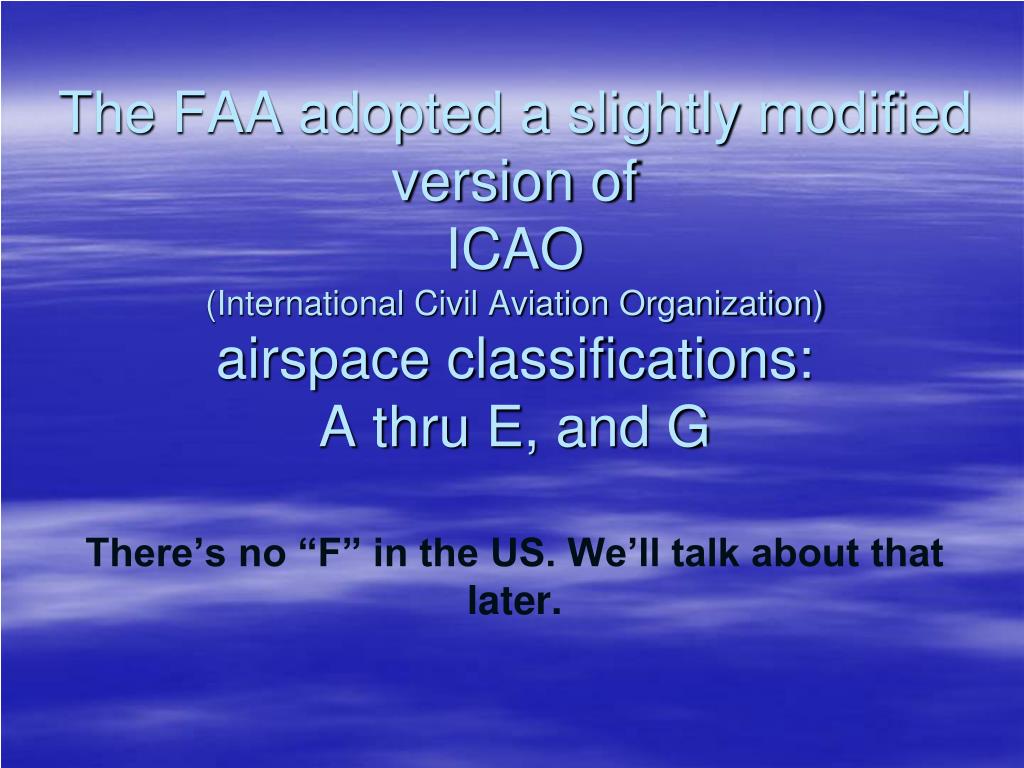 The FAA adopted a slightly modified version of
ICAO
(International Civil Aviation Organization)
airspace classifications:
A thru E, and G

There’s no “F” in the US. We’ll talk about that later.